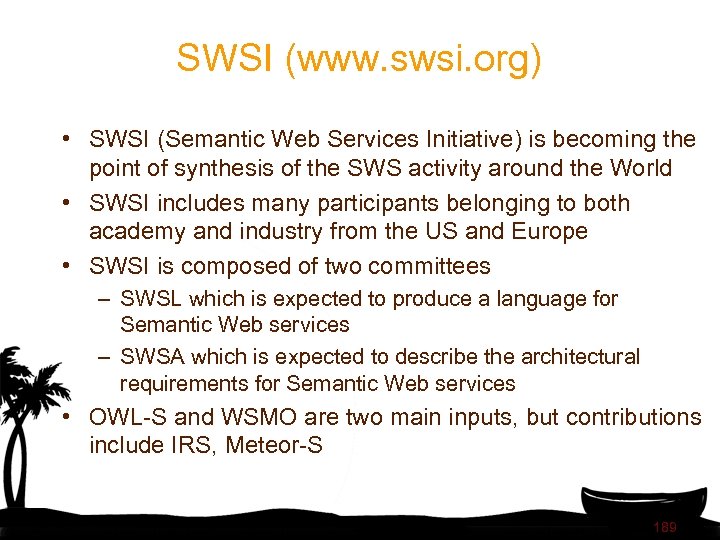 SWSI (www.swsi.org)

• SWSI (Semantic Web Services Initiative) is becoming the point of synthesis of the SWS activity around the World
• SWSI includes many participants belonging to both academy and industry from the US and Europe
• SWSI is composed of two committees
– SWSL which is expected to produce a language for Semantic Web services
– SWSA which is expected to describe the architectural requirements for Semantic Web services
• OWL-S and WSMO are two main inputs, but contributions include IRS, Meteor-S

189